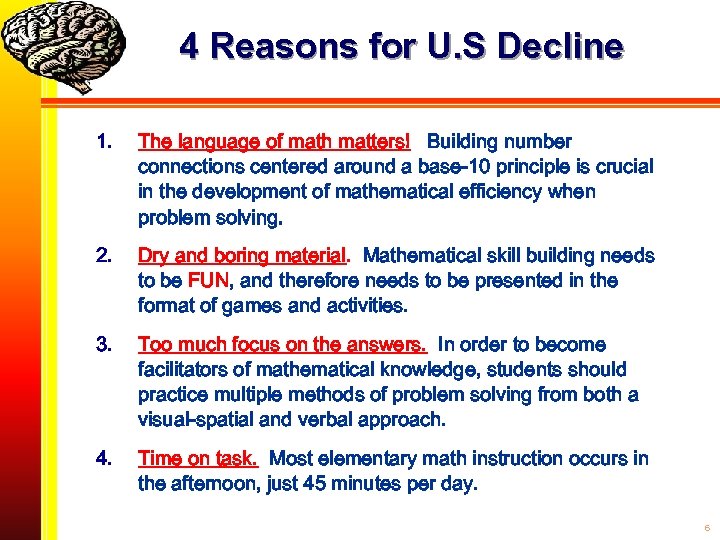 4 Reasons for U.S Decline

1. The language of math matters! Building number connections centered around a base-10 principle is crucial in the development of mathematical efficiency when problem solving.

2. Dry and boring material. Mathematical skill building needs to be FUN, and therefore needs to be presented in the format of games and activities.

3. Too much focus on the answers. In order to become facilitators of mathematical knowledge, students should practice multiple methods of problem solving from both a visual-spatial and verbal approach.

4. Time on task. Most elementary math instruction occurs in the afternoon, just 45 minutes per day.

6